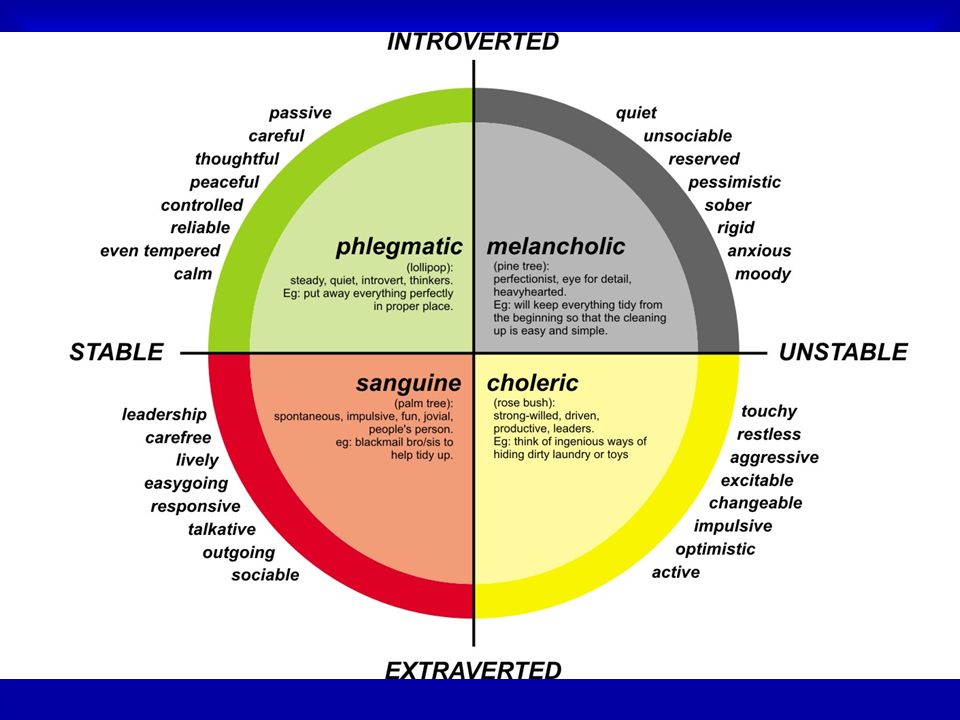 INTROVERTED

passive
careful
thoughtful
peaceful
controlled
reliable
even tempered
calm

quiet
unsociable
reserved
pessimistic
sober
rigid
anxious
moody

phlegmatic
(lollipop):
steady, quiet, introvert, thinkers.
Eg: put away everything perfectly in proper place.

melancholic
(pine tree):
perfectionist, eye for detail, heavyhearted.
Eg: will keep everything tidy from the beginning so that the cleaning up is easy and simple.

STABLE

UNSTABLE

sanguine
(palm tree):
spontaneous, impulsive, fun, jovial, people's person.
eg: blackmail bro/sis to help tidy up.

choleric
(rose bush):
strong-willed, driven, productive, leaders.
Eg: think of ingenious ways of hiding dirty laundry or toys

leadership
carefree
lively
easygoing
responsive
talkative
outgoing
sociable

touchy
restless
aggressive
excitable
changeable
impulsive
optimistic
active

EXTRAVERTED